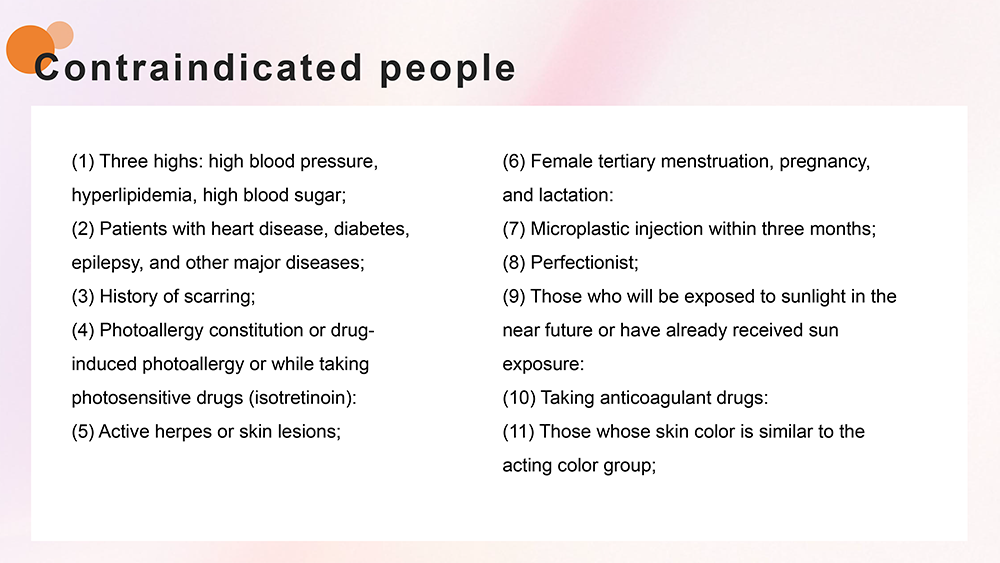 Contraindicated people

(1) Three highs: high blood pressure, hyperlipidemia, high blood sugar;
(2) Patients with heart disease, diabetes, epilepsy, and other major diseases;
(3) History of scarring;
(4) Photoallergy constitution or drug-induced photoallergy or while taking photosensitive drugs (isotretinoin):
(5) Active herpes or skin lesions;

(6) Female tertiary menstruation, pregnancy, and lactation:
(7) Microplastic injection within three months;
(8) Perfectionist;
(9) Those who will be exposed to sunlight in the near future or have already received sun exposure:
(10) Taking anticoagulant drugs:
(11) Those whose skin color is similar to the acting color group;